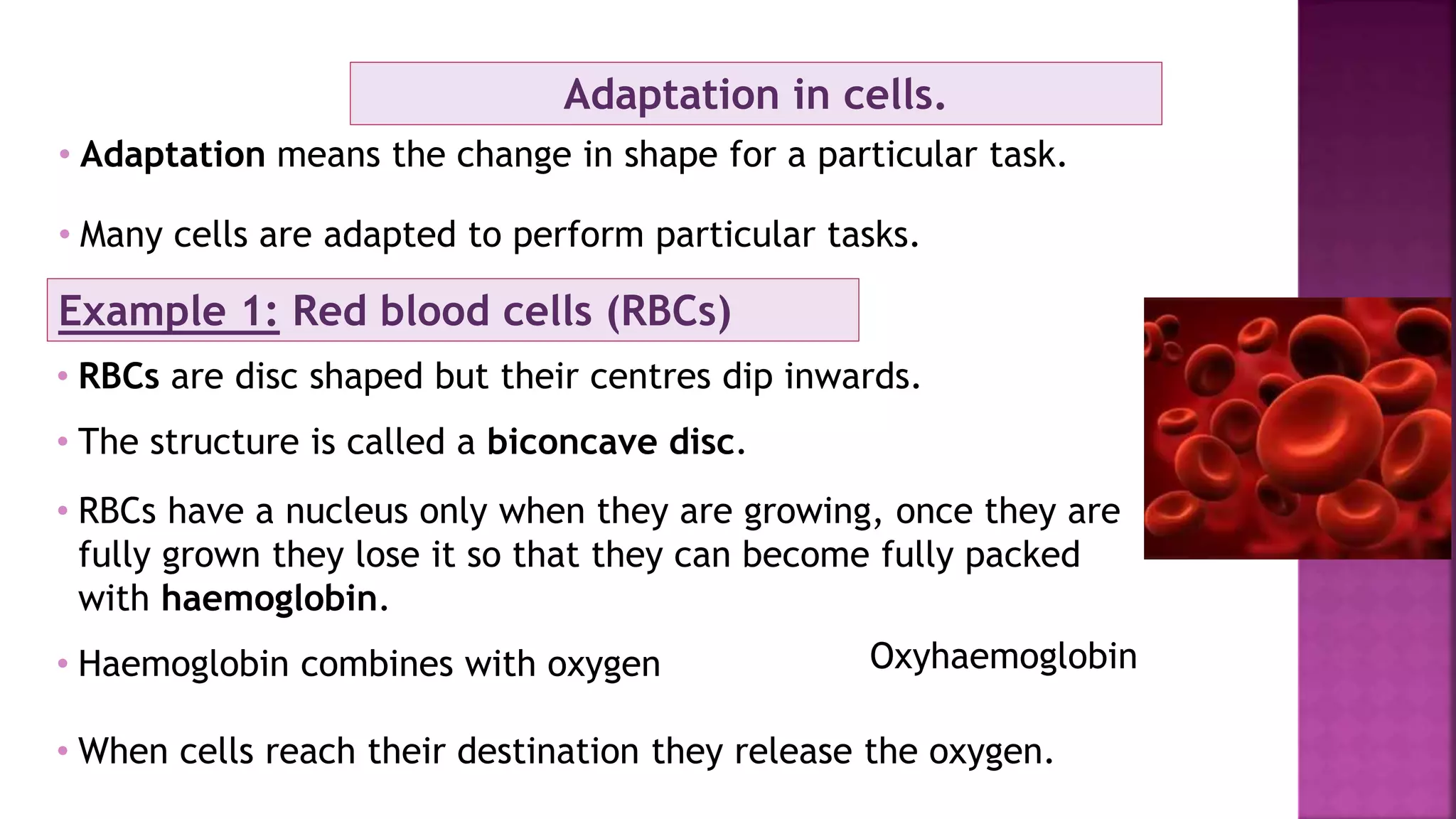 Adaptation in cells.

• Adaptation means the change in shape for a particular task.

• Many cells are adapted to perform particular tasks.

Example 1: Red blood cells (RBCs)

• RBCs are disc shaped but their centres dip inwards.

• The structure is called a biconcave disc.

• RBCs have a nucleus only when they are growing, once they are fully grown they lose it so that they can become fully packed with haemoglobin.

• Haemoglobin combines with oxygen

Oxyhaemoglobin

• When cells reach their destination they release the oxygen.